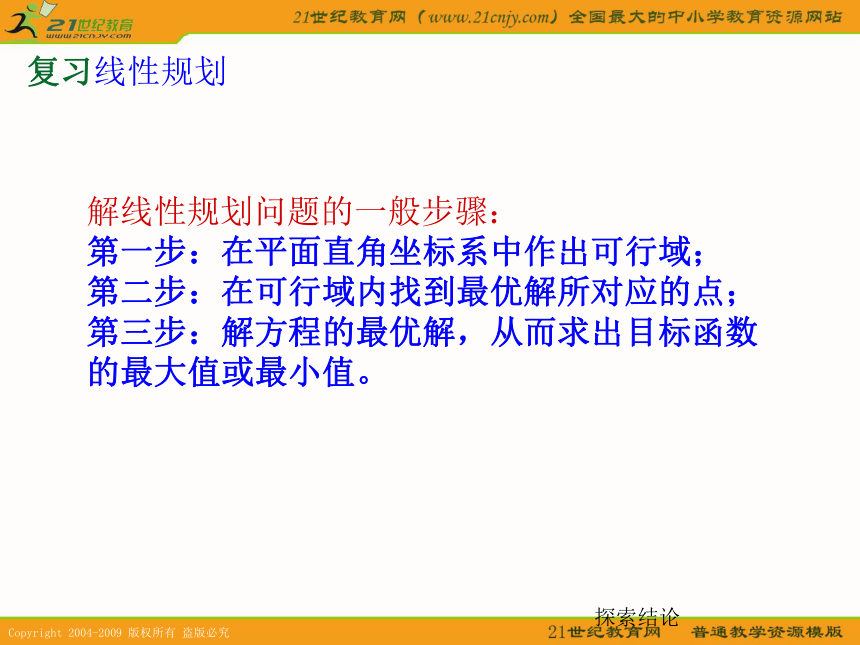 21世纪教育
www.21cnjy.com

21世纪教育网（www.21cnjy.com）全国最大的中小学教育资源网站

复习线性规划

解线性规划问题的一般步骤：
第一步：在平面直角坐标系中作出可行域；
第二步：在可行域内找到最优解所对应的点；
第三步：解方程的最优解，从而求出目标函数的最大值或最小值。

探索结论

Copyright 2004-2009 版权所有 盗版必究

21世纪教育网 普通教学资源模版